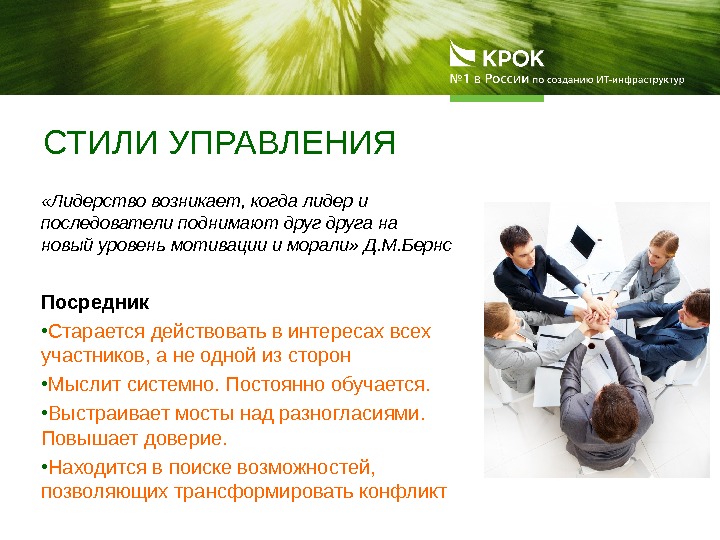 КРОК
№1 в России по созданию ИТ-инфраструктур

СТИЛИ УПРАВЛЕНИЯ

«Лидерство возникает, когда лидер и последователи поднимают друг друга на новый уровень мотивации и морали» Д.М.Бернс

Посредник

•Старается действовать в интересах всех участников, а не одной из сторон

•Мыслит системно. Постоянно обучается.

•Выстраивает мосты над разногласиями. Повышает доверие.

•Находится в поиске возможностей, позволяющих трансформировать конфликт